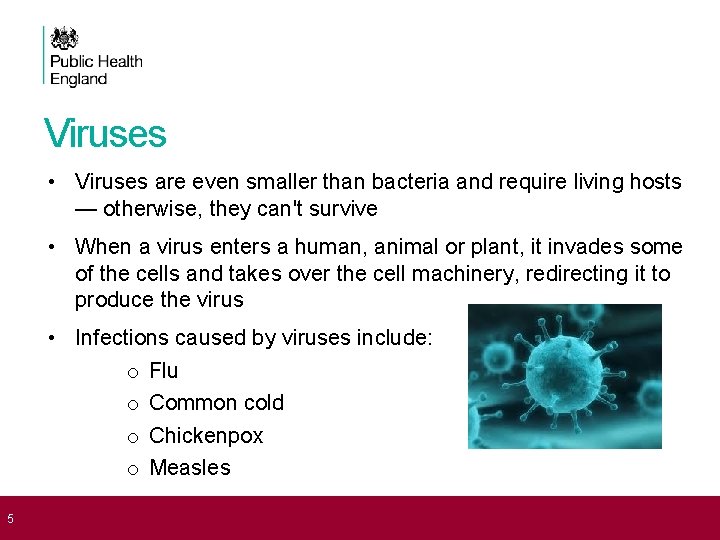 Public Health England

Viruses

• Viruses are even smaller than bacteria and require living hosts — otherwise, they can't survive

• When a virus enters a human, animal or plant, it invades some of the cells and takes over the cell machinery, redirecting it to produce the virus

• Infections caused by viruses include:
 o Flu
 o Common cold
 o Chickenpox
 o Measles

5